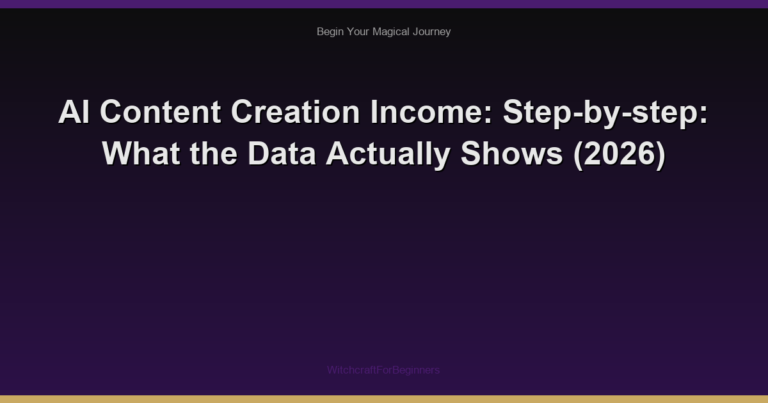 Begin Your Magical Journey

AI Content Creation Income: Step-by-step: What the Data Actually Shows (2026)

WitchcraftForBeginners